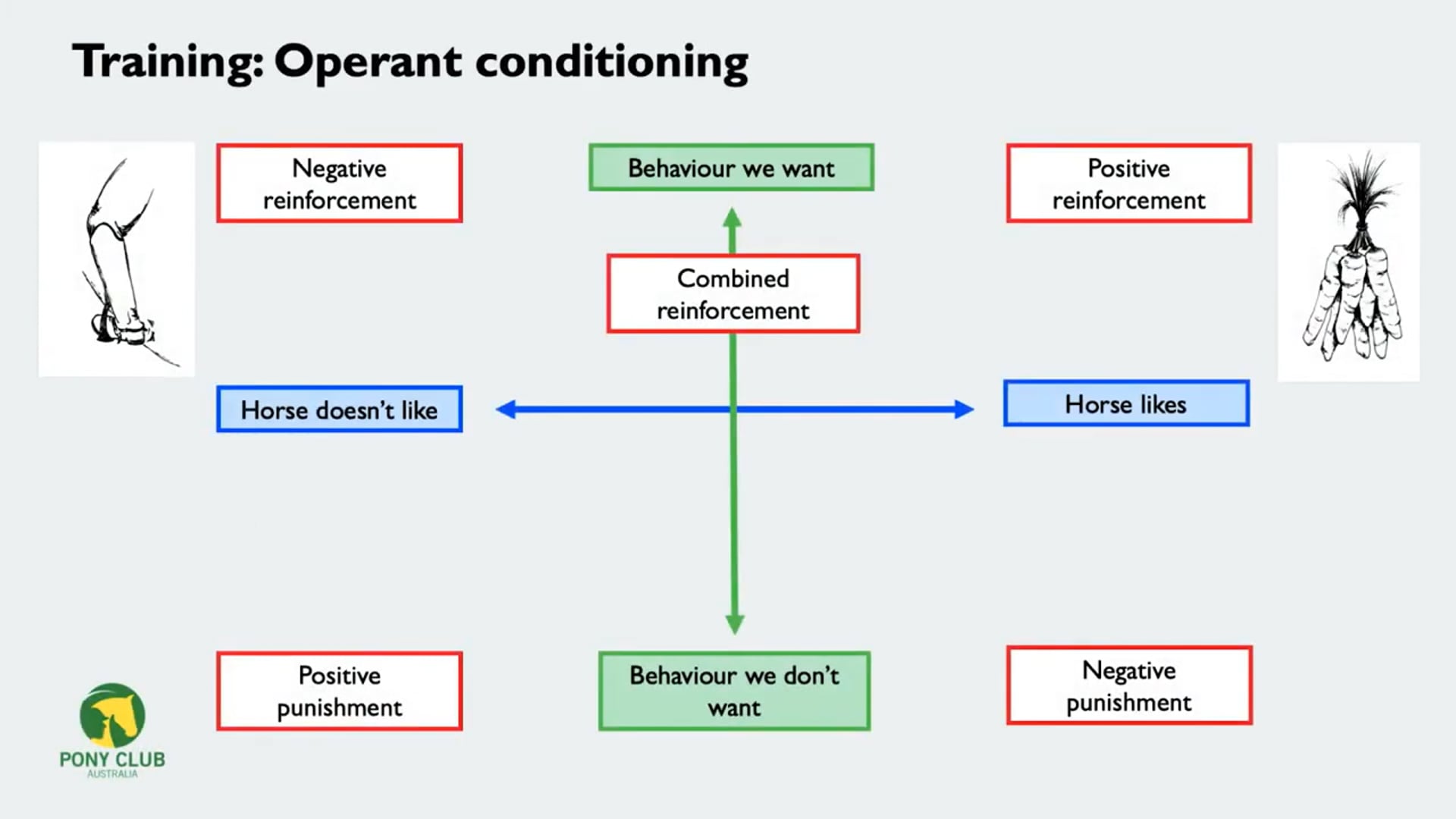 Training: Operant conditioning

Negative reinforcement

Behaviour we want

Positive reinforcement

Combined reinforcement

Horse doesn't like

Horse likes

Positive punishment

Behaviour we don't want

Negative punishment

PONY CLUB
AUSTRALIA